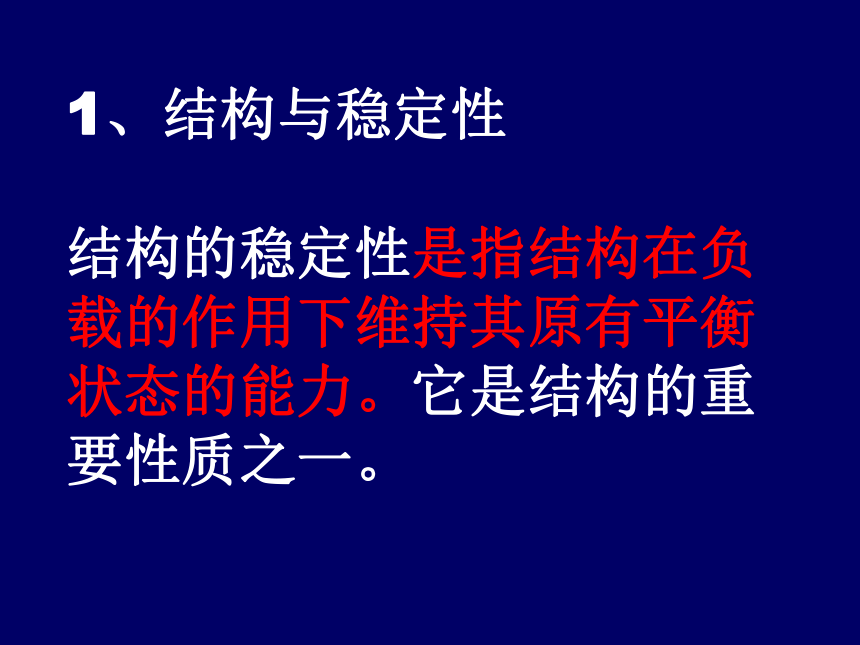 1、结构与稳定性

结构的稳定性是指结构在负载的作用下维持其原有平衡状态的能力。它是结构的重要性质之一。